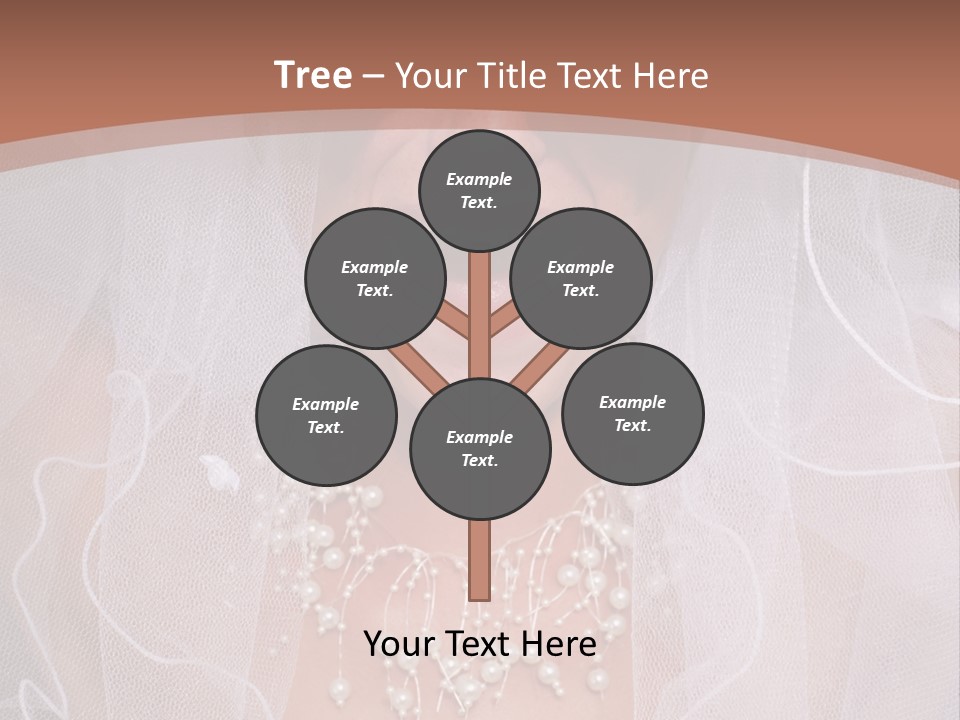 Tree – Your Title Text Here

Example Text.

Example Text.

Example Text.

Example Text.

Example Text.

Example Text.

Your Text Here